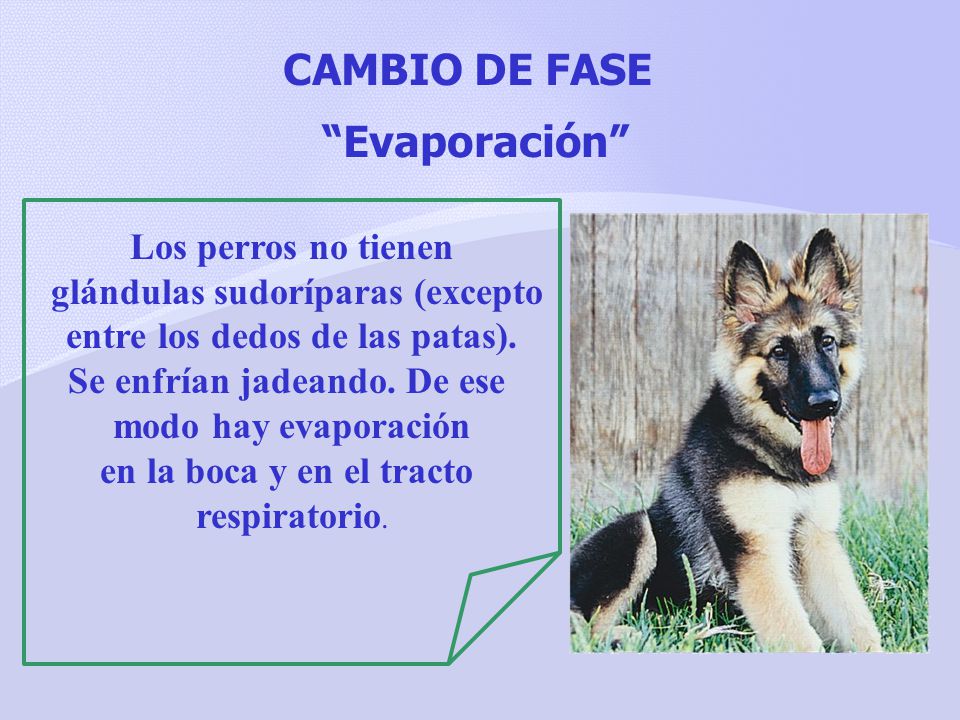 CAMBIO DE FASE
“Evaporación”

Los perros no tienen glándulas sudoríparas (excepto entre los dedos de las patas). Se enfrían jadeando. De ese modo hay evaporación en la boca y en el tracto respiratorio.